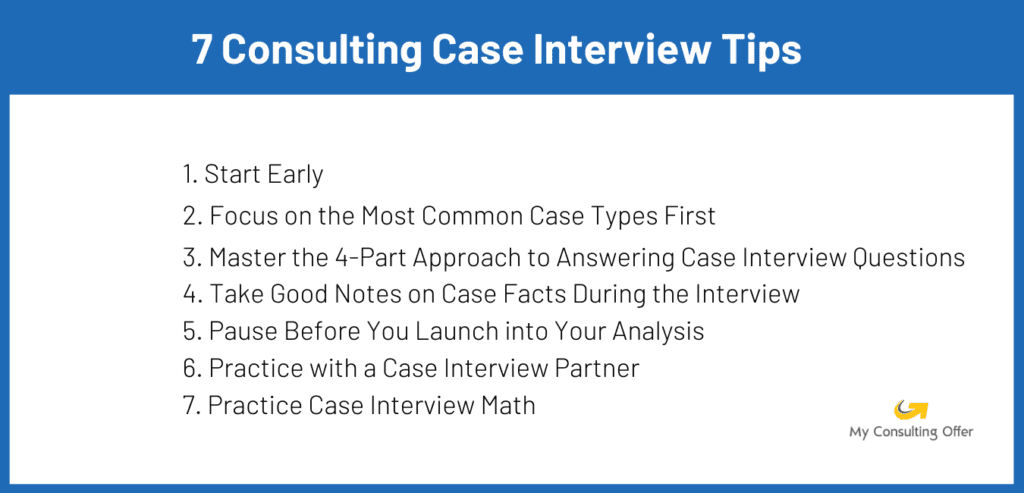 7 Consulting Case Interview Tips

1. Start Early
2. Focus on the Most Common Case Types First
3. Master the 4-Part Approach to Answering Case Interview Questions
4. Take Good Notes on Case Facts During the Interview
5. Pause Before You Launch into Your Analysis
6. Practice with a Case Interview Partner
7. Practice Case Interview Math

My Consulting Offer